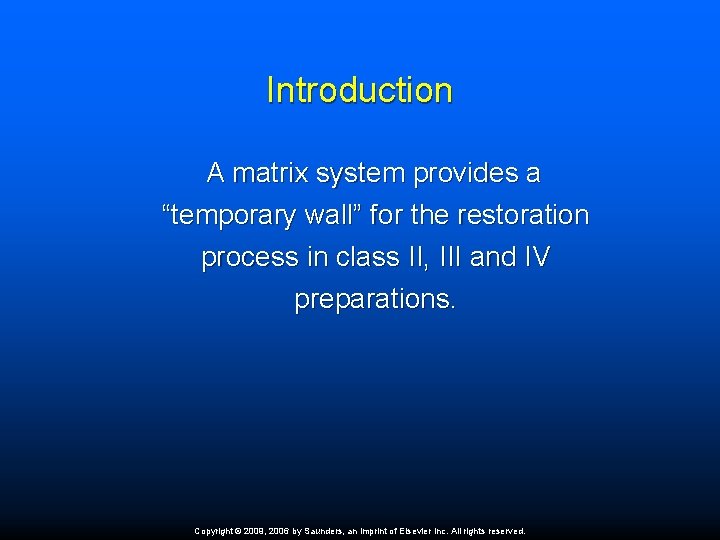 Introduction

A matrix system provides a “temporary wall” for the restoration process in class II, III and IV preparations.

Copyright © 2009, 2006 by Saunders, an imprint of Elsevier Inc. All rights reserved.